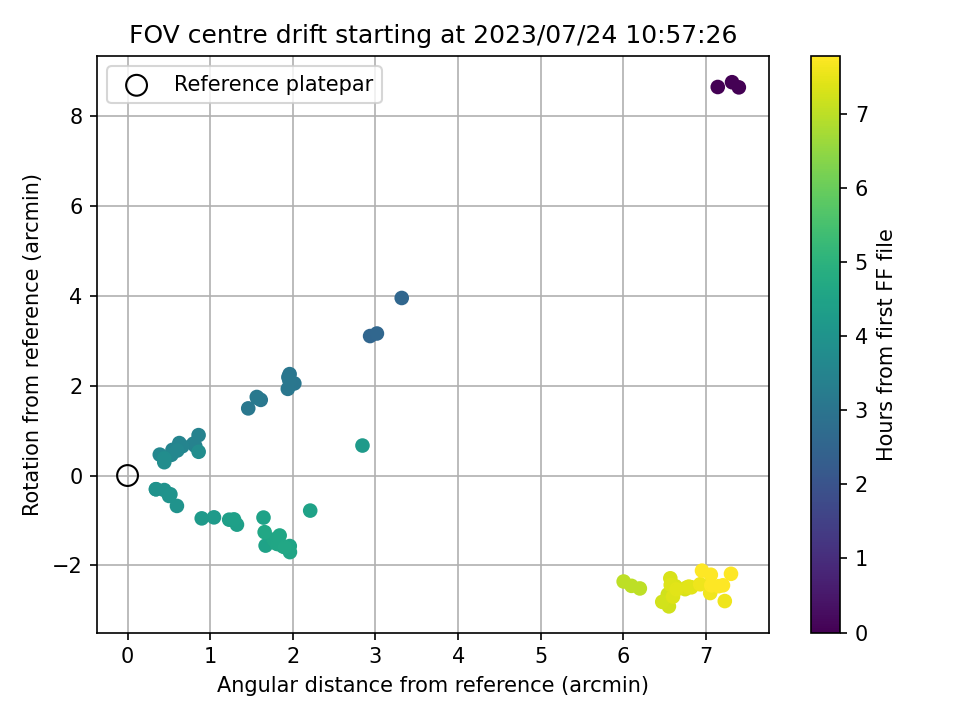 FOV centre drift starting at 2023/07/24 10:57:26

Reference platepar

Rotation from reference (arcmin)

8
6
4
2
0
−2

0 1 2 3 4 5 6 7

Angular distance from reference (arcmin)

Hours from first FF file

7
6
5
4
3
2
1
0